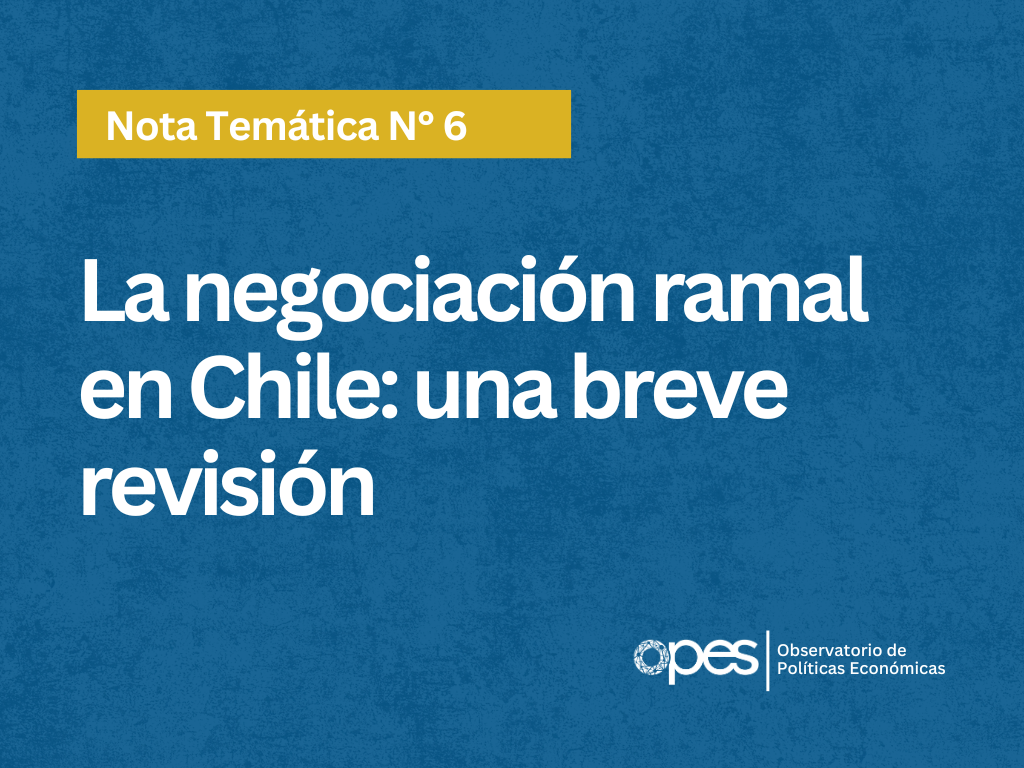 Nota Temática N° 6

La negociación ramal en Chile: una breve revisión

opes

Observatorio de Políticas Económicas